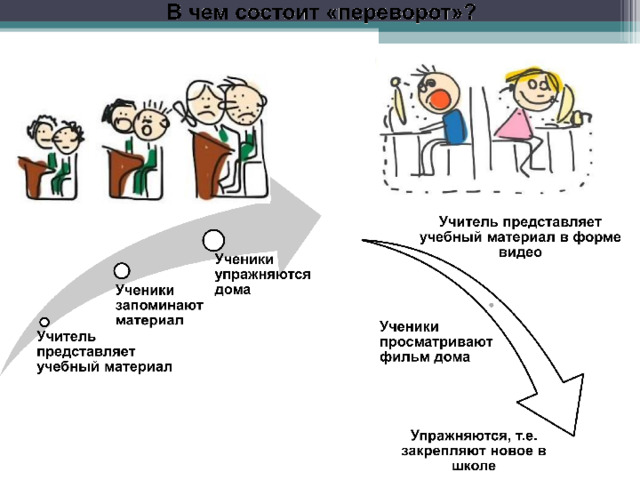 В чем состоит «переворот»?

Учитель представляет учебный материал

Ученики запоминают материал

Ученики упражняются дома

Учитель представляет учебный материал в форме видео

Ученики просматривают фильм дома

Упражняются, т.е. закрепляют новое в школе